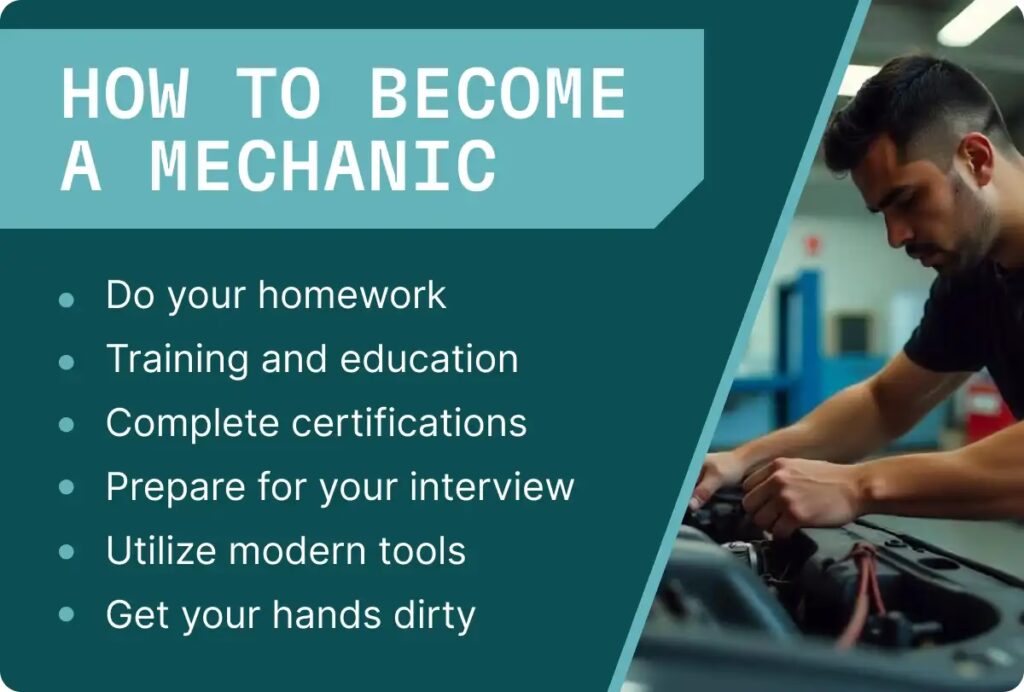 HOW TO BECOME A MECHANIC

- Do your homework
- Training and education
- Complete certifications
- Prepare for your interview
- Utilize modern tools
- Get your hands dirty